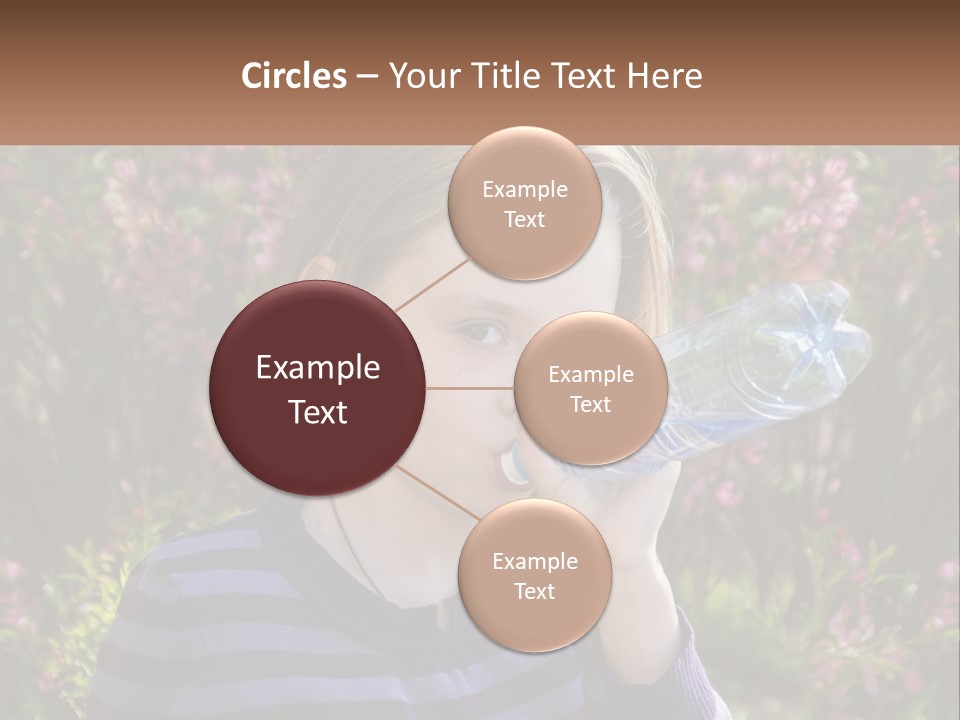 Circles – Your Title Text Here

Example Text

Example Text

Example Text

Example Text